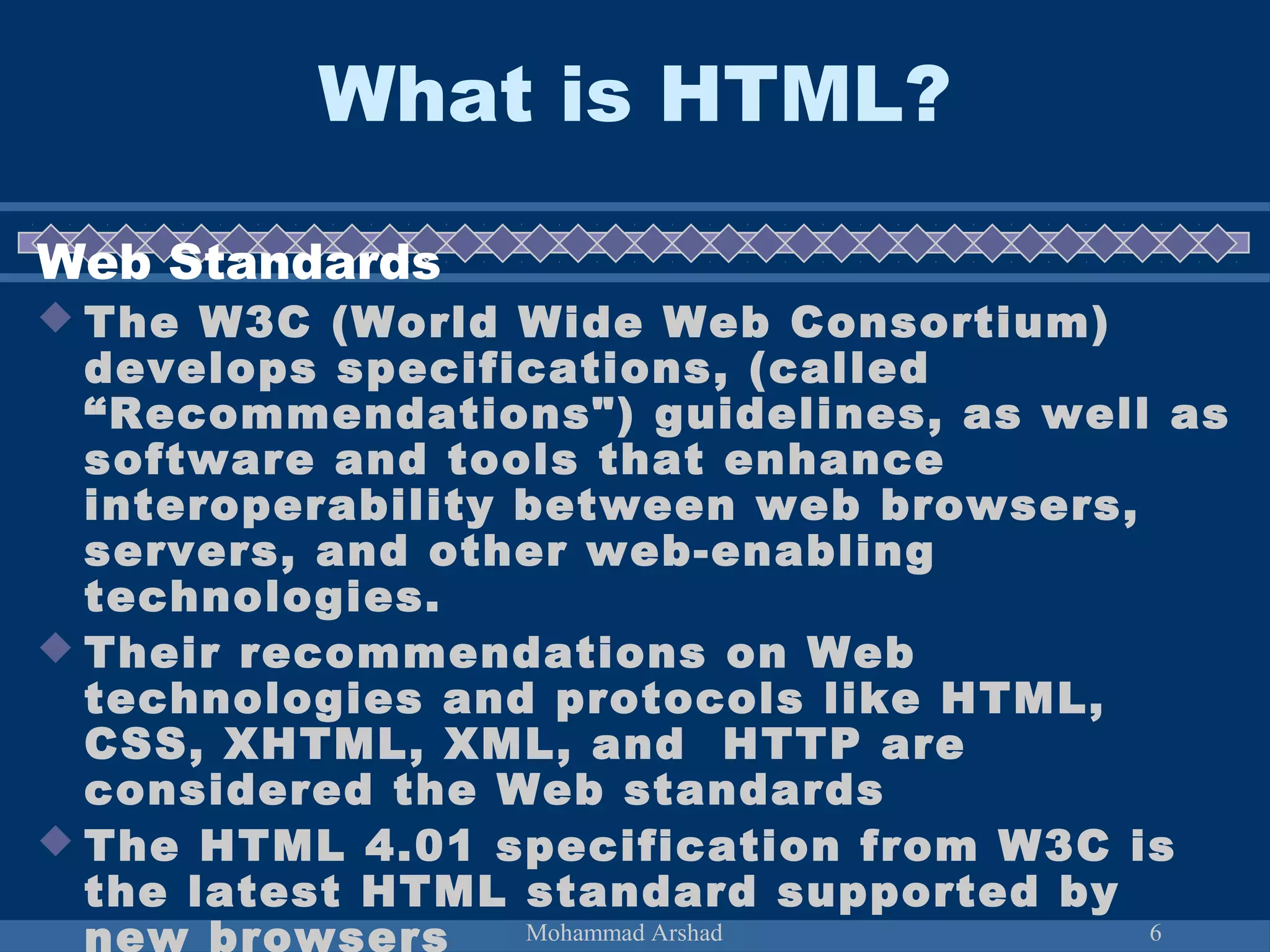 What is HTML?

Web Standards

The W3C (World Wide Web Consortium) develops specifications, (called “Recommendations") guidelines, as well as software and tools that enhance interoperability between web browsers, servers, and other web-enabling technologies.

Their recommendations on Web technologies and protocols like HTML, CSS, XHTML, XML, and HTTP are considered the Web standards

The HTML 4.01 specification from W3C is the latest HTML standard supported by new browsers

Mohammad Arshad

6